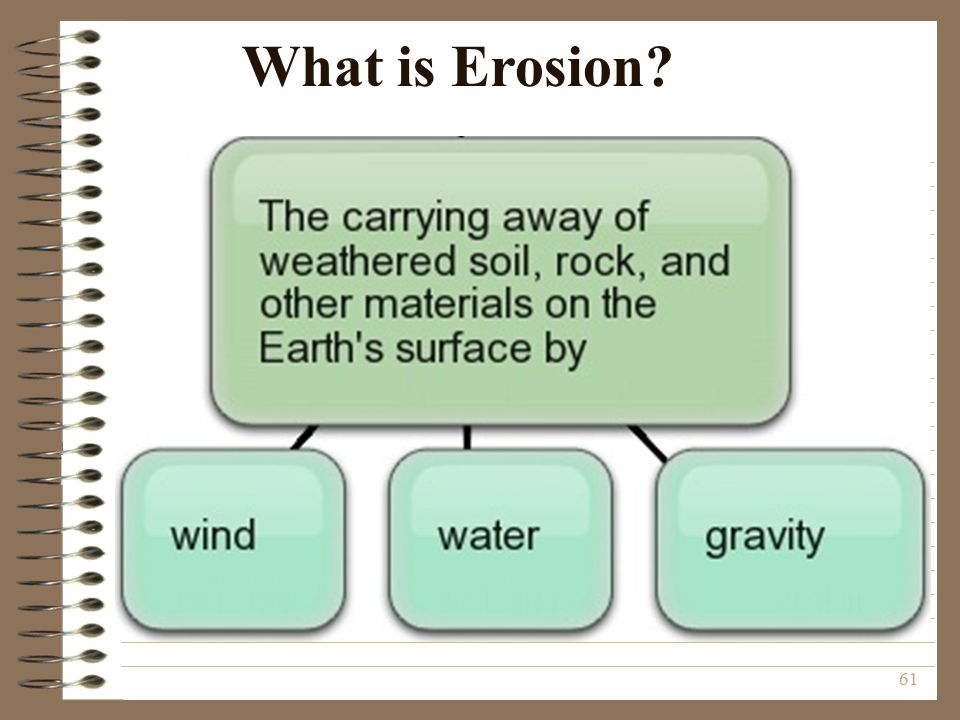 What is Erosion?

The carrying away of weathered soil, rock, and other materials on the Earth's surface by

wind

water

gravity

61